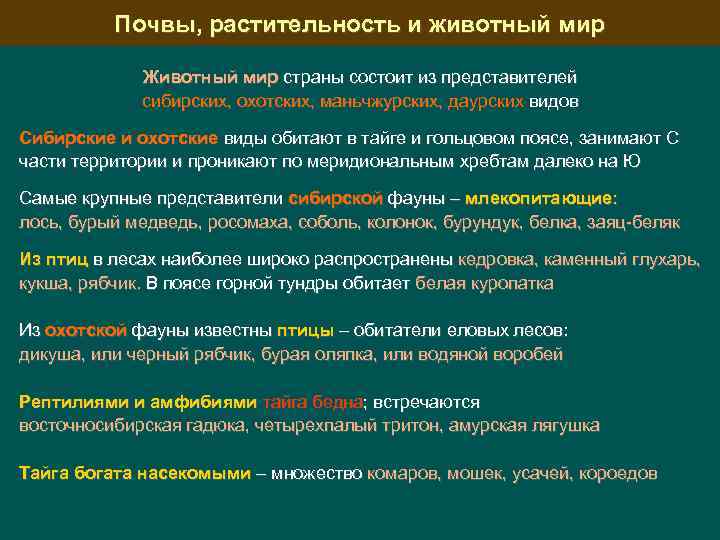 Почвы, растительность и животный мир

Животный мир страны состоит из представителей сибирских, охотских, маньчжурских, даурских видов

Сибирские и охотские виды обитают в тайге и гольцовом поясе, занимают С части территории и проникают по меридиональным хребтам далеко на Ю

Самые крупные представители сибирской фауны – млекопитающие: лось, бурый медведь, росомаха, соболь, колонок, бурундук, белка, заяц-беляк

Из птиц в лесах наиболее широко распространены кедровка, каменный глухарь, кукша, рябчик. В поясе горной тундры обитает белая куропатка

Из охотской фауны известны птицы – обитатели еловых лесов: дикуша, или черный рябчик, бурая оляпка, или водяной воробей

Рептилиями и амфибиями тайга бедна; встречаются восточносибирская гадюка, четырехпалый тритон, амурская лягушка

Тайга богата насекомыми – множество комаров, мошек, усачей, короедов